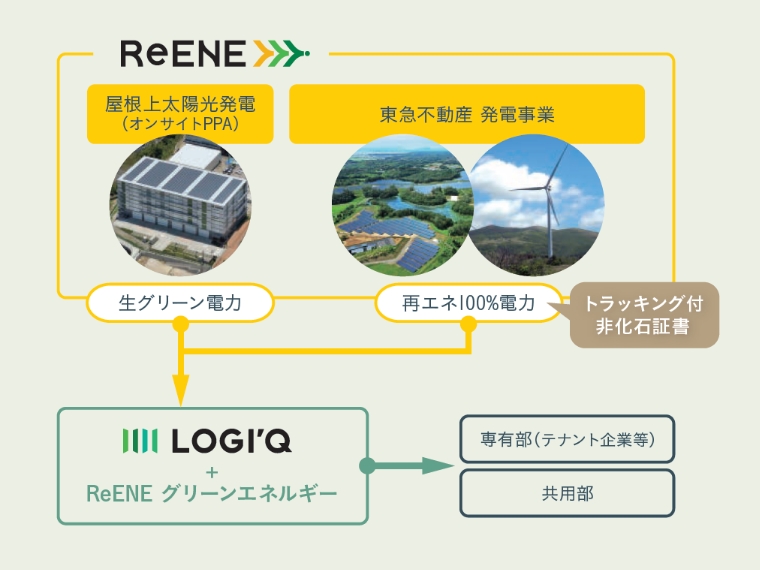 ReENE

屋根上太陽光発電
(オンサイトPPA)

東急不動産 発電事業

生グリーン電力

再エネ100%電力

トラッキング付
非化石証書

LOGI'Q
+
ReENE グリーンエネルギー

専有部(テナント企業等)

共用部